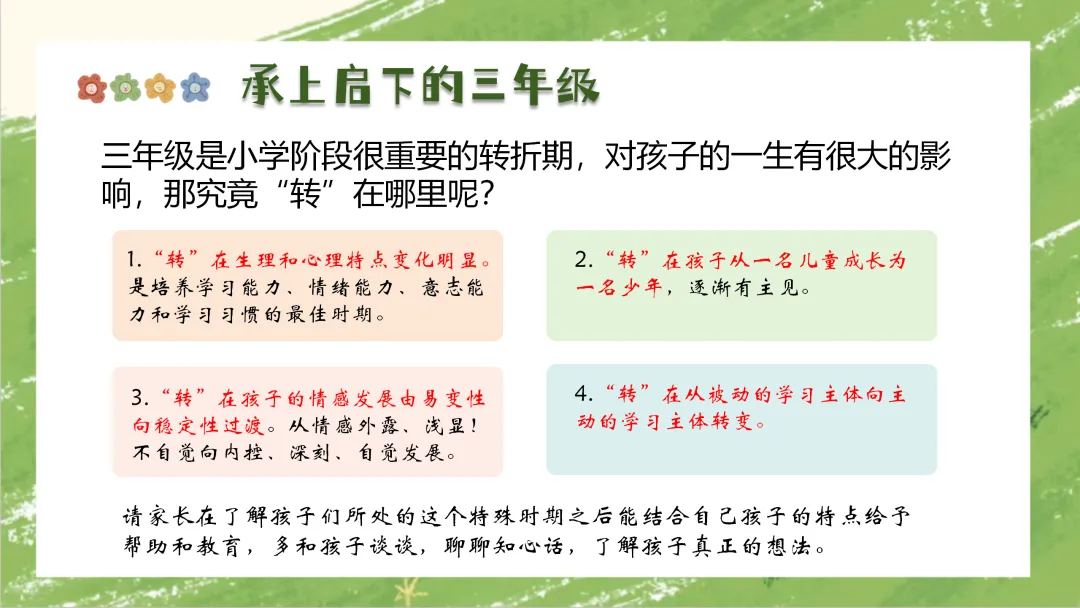 承上启下的三年级

三年级是小学阶段很重要的转折期，对孩子的一生有很大的影响，那究竟“转”在哪里呢？

1.“转”在生理和心理特点变化明显。是培养学习能力、情绪能力、意志能力和学习习惯的最佳时期。

2.“转”在孩子从一名儿童成长为一名少年，逐渐有主见。

3.“转”在孩子的情感发展由易变性向稳定性过渡。从情感外露、浅显！不自觉向内控、深刻、自觉发展。

4.“转”在从被动的学习主体向主动的学习主体转变。

请家长在了解孩子们所处的这个特殊时期之后能结合自己孩子的特点给予帮助和教育，多和孩子谈谈，聊聊知心话，了解孩子真正的想法。